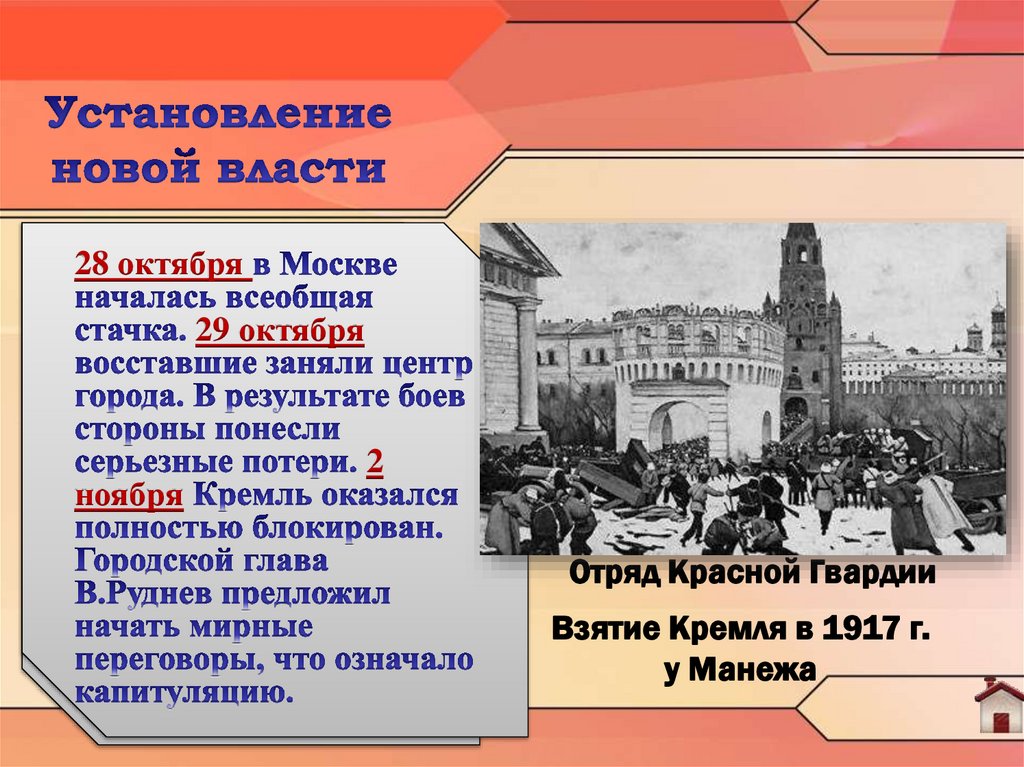 Установление новой власти

28 октября в Москве началась всеобщая стачка. 29 октября восставшие заняли центр города. В результате боев стороны понесли серьезные потери. 2 ноября Кремль оказался полностью блокирован. Городской глава В.Руднев предложил начать мирные переговоры, что означало капитуляцию.

Отряд Красной Гвардии

Взятие Кремля в 1917 г. у Манежа